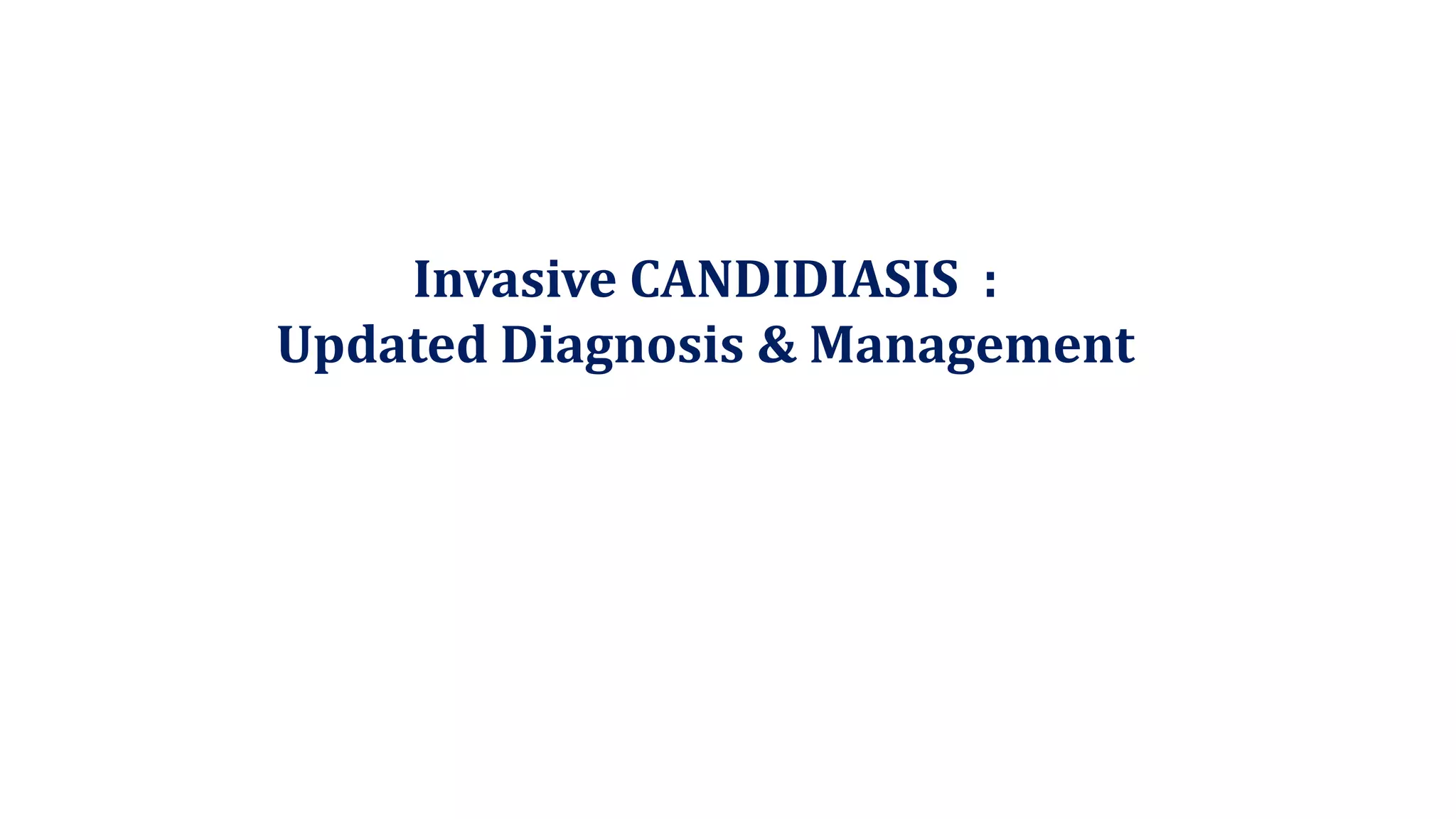 Invasive CANDIDIASIS :
Updated Diagnosis & Management